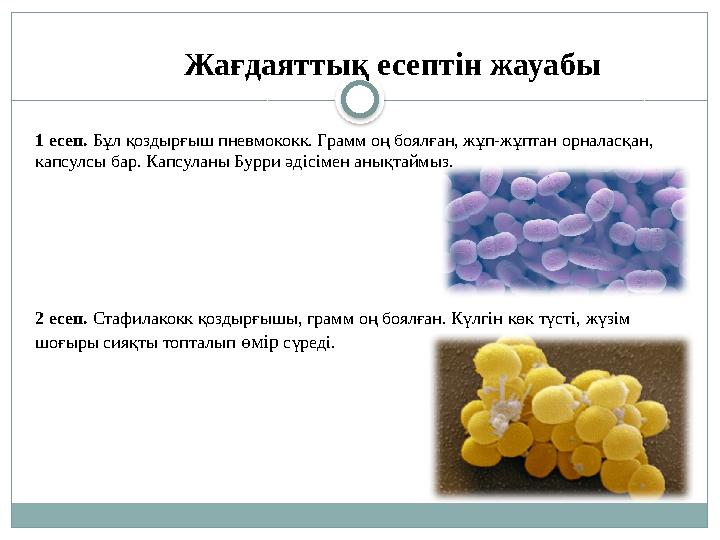 Жағдаяттық есептін жауабы

**1 есеп.** Бұл қоздырғыш пневмококк. Грамм оң боялған, жұп-жұптан орналасқан, капсулсы бар. Капсуланы Бурри әдісімен анықтаймыз.

**2 есеп.** Стафилакокк қоздырғышы, грамм оң боялған. Күлгін көк түсті, жүзім шоғыры сияқты топталып өмір сүреді.